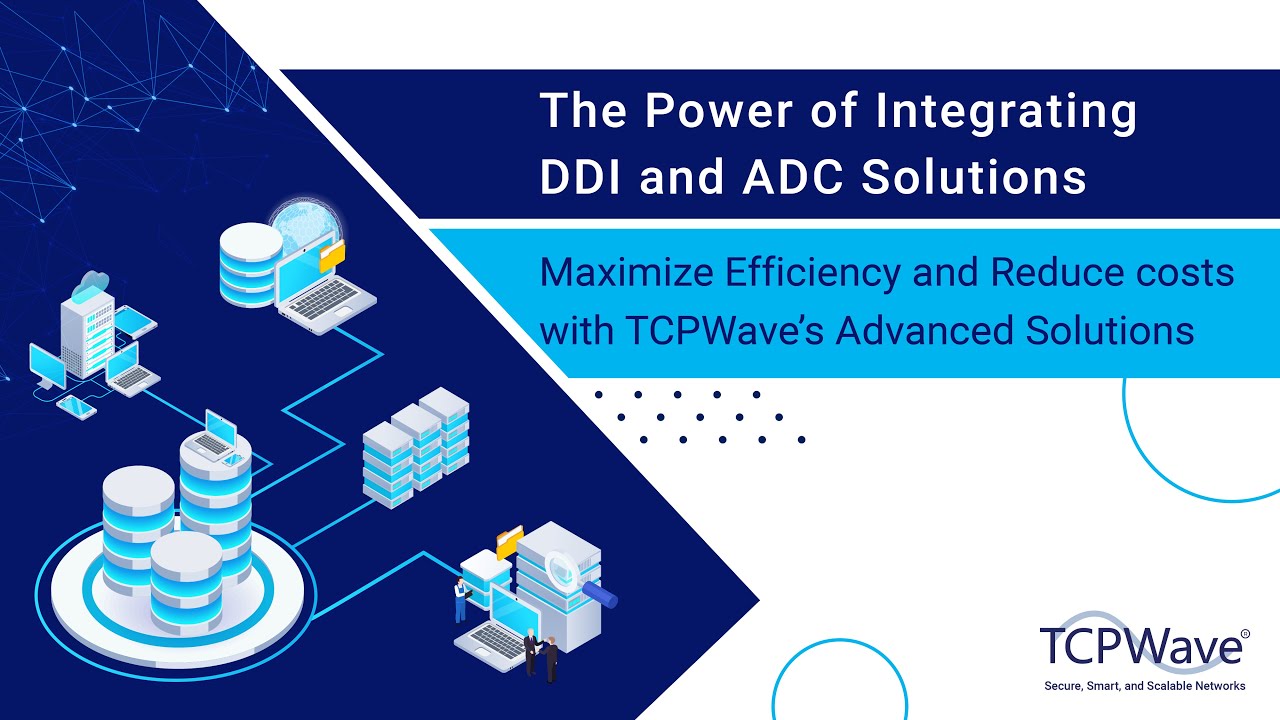 The Power of Integrating DDI and ADC Solutions

Maximize Efficiency and Reduce costs with TCPWave's Advanced Solutions

TCPWave®
Secure, Smart, and Scalable Networks